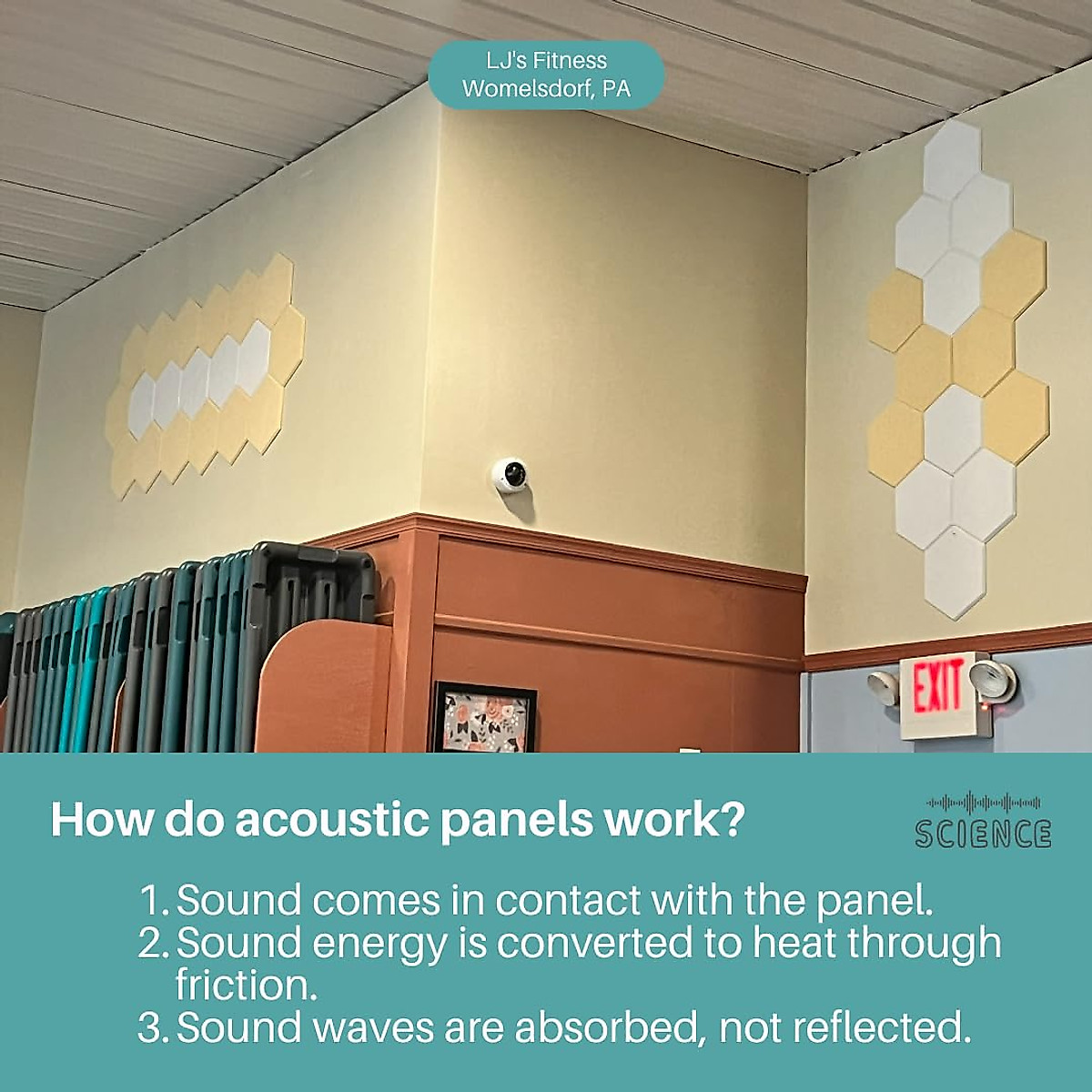 LJ's Fitness
Womelsdorf, PA

EXIT

How do acoustic panels work?

SCIENCE

1. Sound comes in contact with the panel.
2. Sound energy is converted to heat through friction.
3. Sound waves are absorbed, not reflected.